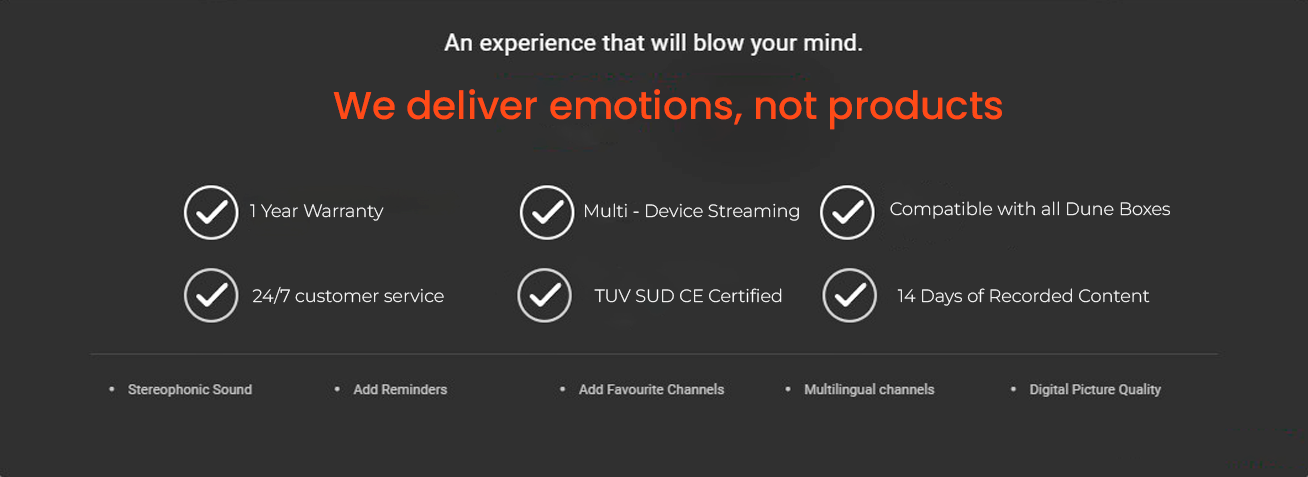 An experience that will blow your mind.

We deliver emotions, not products

1 Year Warranty

Multi - Device Streaming

Compatible with all Dune Boxes

24/7 customer service

TUV SUD CE Certified

14 Days of Recorded Content

• Stereophonic Sound
• Add Reminders
• Add Favourite Channels
• Multilingual channels
• Digital Picture Quality